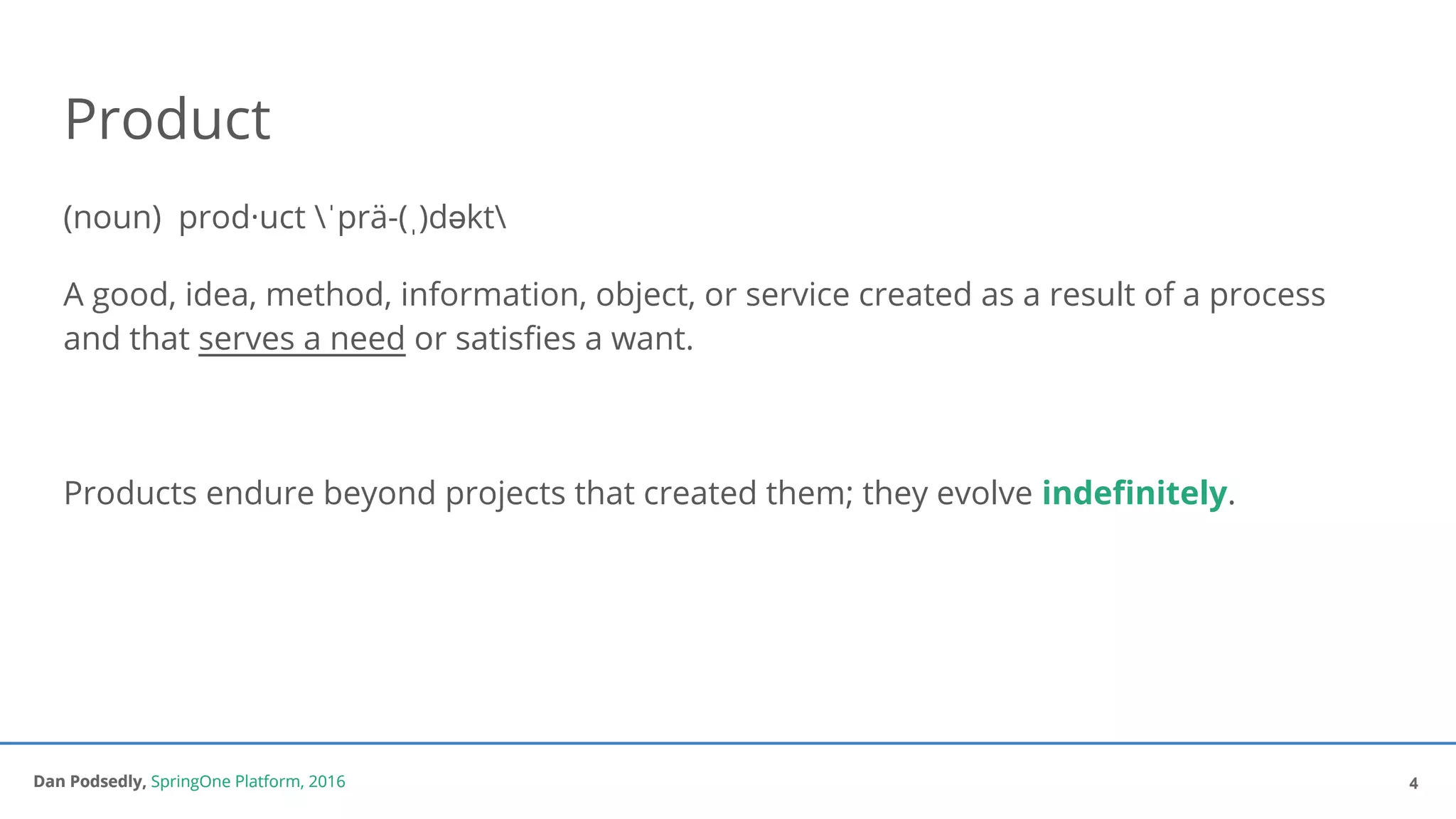 Product

(noun) prod·uct \ˈprä-(ˌ)dəkt\

A good, idea, method, information, object, or service created as a result of a process and that serves a need or satisfies a want.

Products endure beyond projects that created them; they evolve indefinitely.

Dan Podsedly, SpringOne Platform, 2016

4